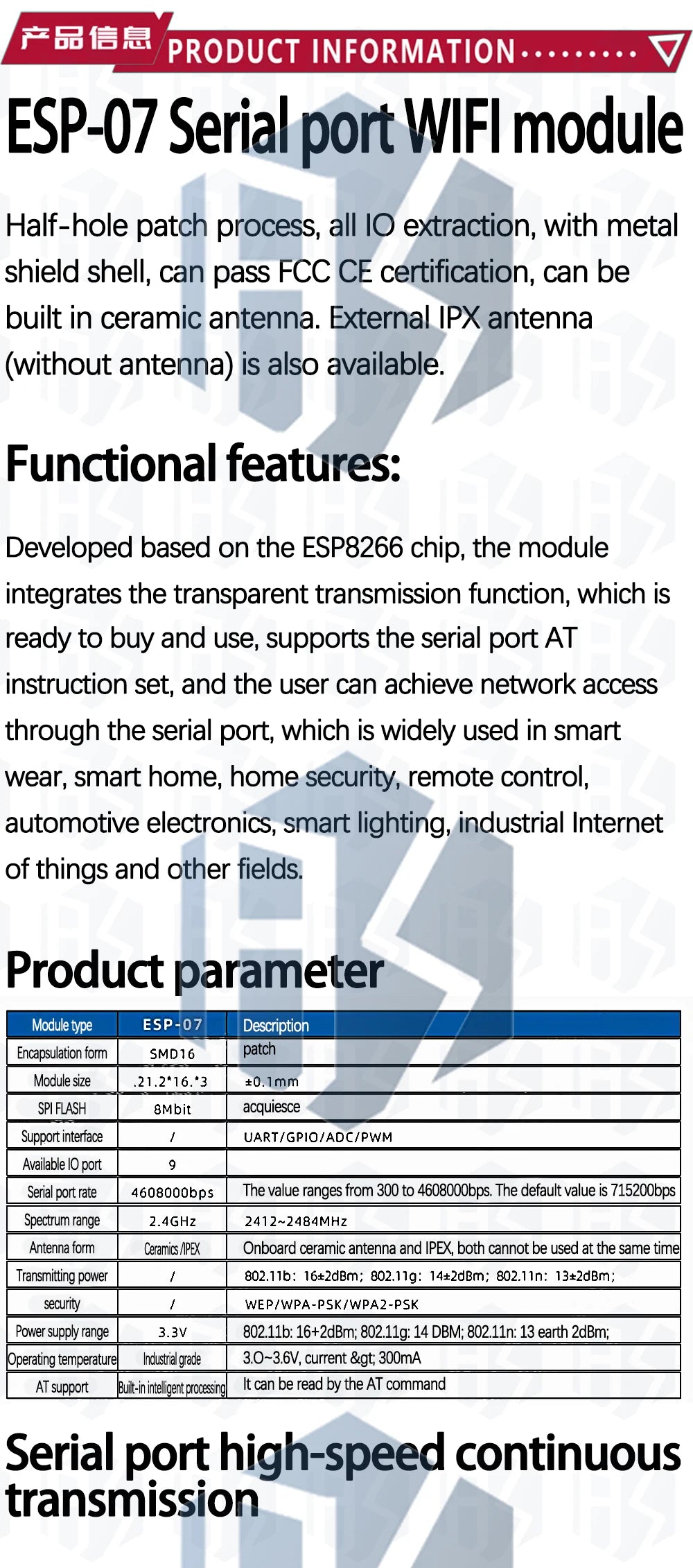 产品信息 PRODUCT INFORMATION

ESP-07 Serial port WIFI module

Half-hole patch process, all IO extraction, with metal shield shell, can pass FCC CE certification, can be built in ceramic antenna. External IPX antenna (without antenna) is also available.

Functional features:

Developed based on the ESP8266 chip, the module integrates the transparent transmission function, which is ready to buy and use, supports the serial port AT instruction set, and the user can achieve network access through the serial port, which is widely used in smart wear, smart home, home security, remote control, automotive electronics, smart lighting, industrial Internet of things and other fields.

Product parameter

| Module type | ESP-07 | Description |
|---|---|---|
| Encapsulation form | SMD16 | patch |
| Module size | .21.2*16.*3 | ±0.1mm |
| SPI FLASH | 8Mbit | acquiesce |
| Support interface | / | UART/GPIO/ADC/PWM |
| Available IO port | 9 | |
| Serial port rate | 4608000bps | The value ranges from 300 to 4608000bps. The default value is 715200bps |
| Spectrum range | 2.4GHz | 2412~2484MHz |
| Antenna form | Ceramics /IPEX | Onboard ceramic antenna and IPEX, both cannot be used at the same time |
| Transmitting power | / | 802.11b: 16±2dBm; 802.11g: 14±2dBm; 802.11n: 13±2dBm; |
| security | / | WEP/WPA-PSK/WPA2-PSK |
| Power supply range | 3.3V | 802.11b: 16+2dBm; 802.11g: 14 DBM; 802.11n: 13 earth 2dBm; |
| Operating temperature | Industrial grade | 3.0~3.6V, current &gt; 300mA |
| AT support | Built-in intelligent processing | It can be read by the AT command |

Serial port high-speed continuous transmission